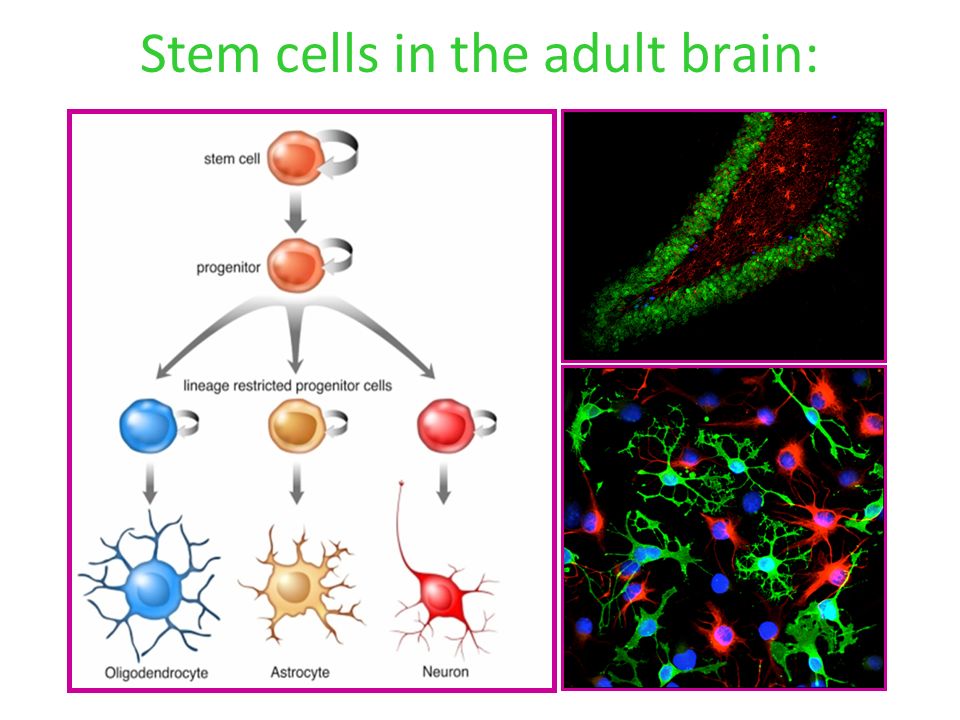 Stem cells in the adult brain:

stem cell

progenitor

lineage restricted progenitor cells

Oligodendrocyte

Astrocyte

Neuron